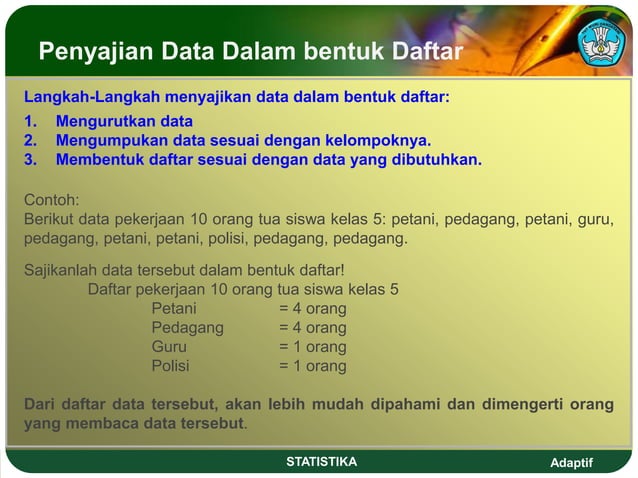 Penyajian Data Dalam bentuk Daftar

Langkah-Langkah menyajikan data dalam bentuk daftar:
1. Mengurutkan data
2. Mengumpukan data sesuai dengan kelompoknya.
3. Membentuk daftar sesuai dengan data yang dibutuhkan.

Contoh:
Berikut data pekerjaan 10 orang tua siswa kelas 5: petani, pedagang, petani, guru, pedagang, petani, petani, polisi, pedagang, pedagang.

Sajikanlah data tersebut dalam bentuk daftar!
Daftar pekerjaan 10 orang tua siswa kelas 5
Petani = 4 orang
Pedagang = 4 orang
Guru = 1 orang
Polisi = 1 orang

Dari daftar data tersebut, akan lebih mudah dipahami dan dimengerti orang yang membaca data tersebut.

STATISTIKA
Adaptif